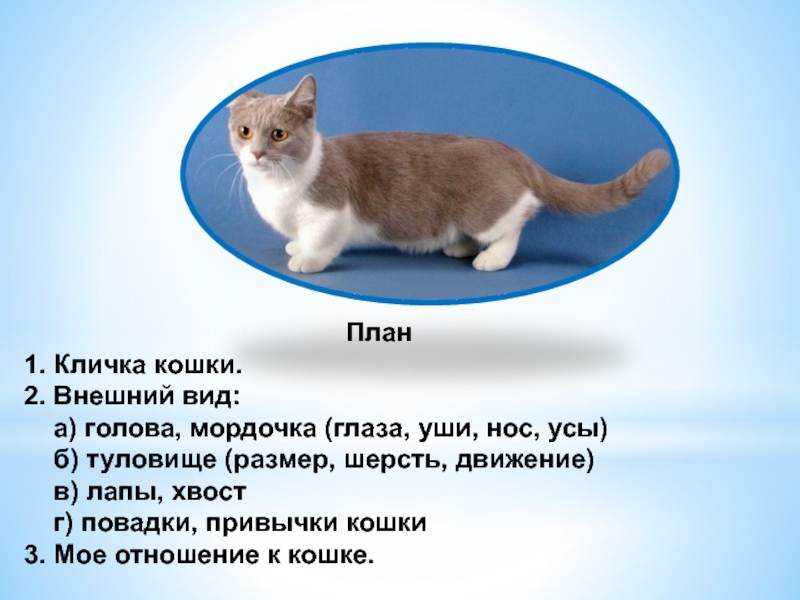 План

1. Кличка кошки.
2. Внешний вид:
а) голова, мордочка (глаза, уши, нос, усы)
б) туловище (размер, шерсть, движение)
в) лапы, хвост
г) повадки, привычки кошки
3. Мое отношение к кошке.